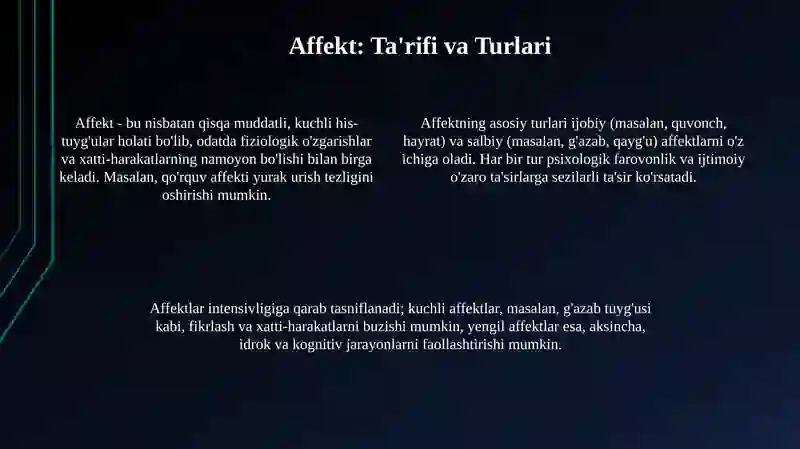 Affekt: Ta'rifi va Turlari

Affekt - bu nisbatan qisqa muddatli, kuchli his-tuyg'ular holati bo'lib, odatda fiziologik o'zgarishlar va xatti-harakatlarning namoyon bo'lishi bilan birga keladi. Masalan, qo'rquv affekti yurak urish tezligini oshirishi mumkin.

Affektning asosiy turlari ijobiy (masalan, quvonch, hayrat) va salbiy (masalan, g'azab, qayg'u) affektlarni o'z ichiga oladi. Har bir tur psixologik farovonlik va ijtimoiy o'zaro ta'sirlarga sezilarli ta'sir ko'rsatadi.

Affektlar intensivligiga qarab tasniflanadi; kuchli affektlar, masalan, g'azab tuyg'usi kabi, fikrlash va xatti-harakatlarni buzishi mumkin, yengil affektlar esa, aksincha, idrok va kognitiv jarayonlarni faollashtirishi mumkin.